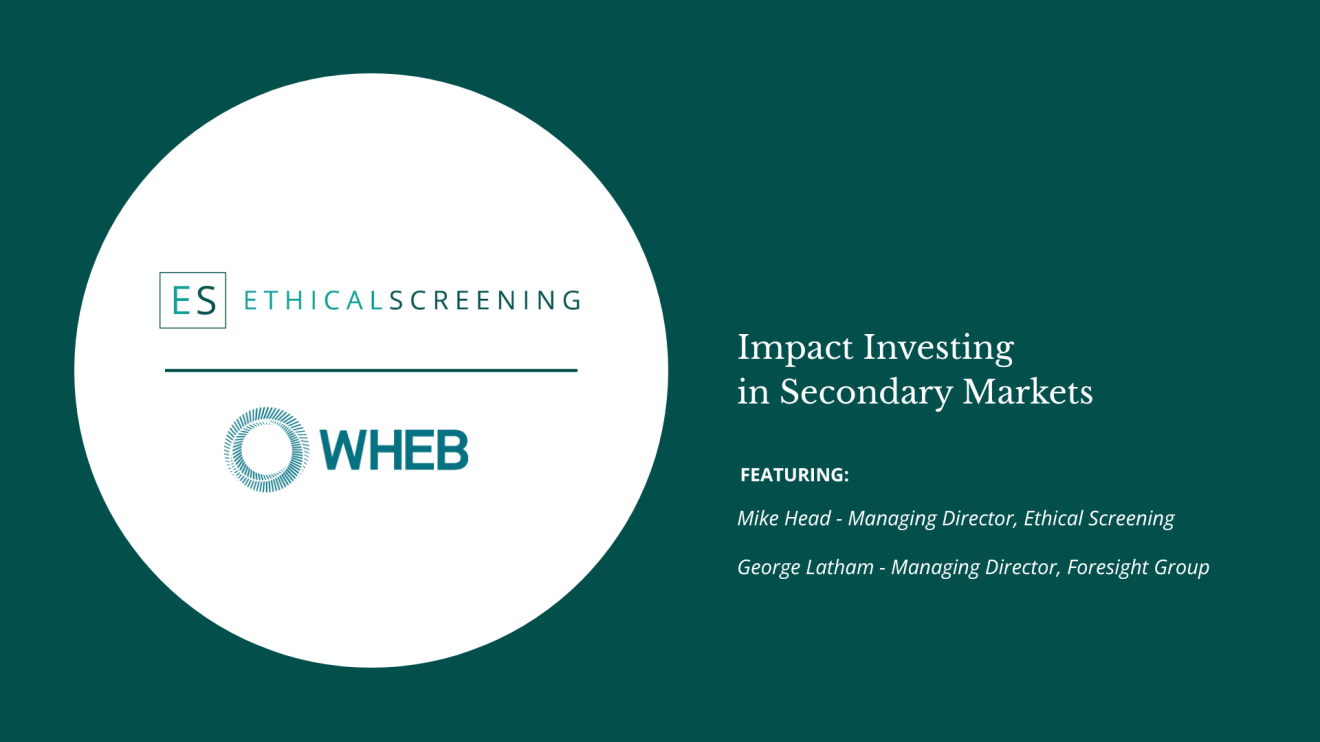 ES ETHICALSCREENING

WHEB

Impact Investing
in Secondary Markets

FEATURING:

Mike Head - Managing Director, Ethical Screening

George Latham - Managing Director, Foresight Group